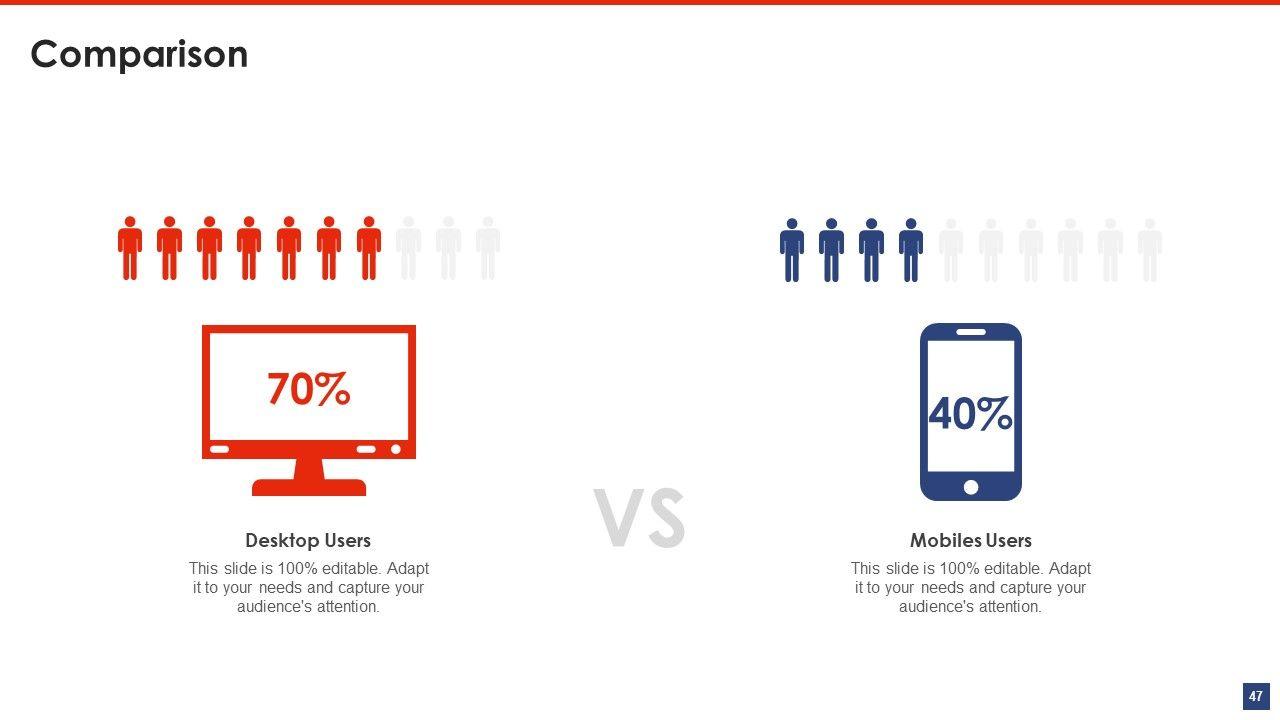 Comparison

70%

Desktop Users

This slide is 100% editable. Adapt it to your needs and capture your audience's attention.

VS

40%

Mobiles Users

This slide is 100% editable. Adapt it to your needs and capture your audience's attention.

47